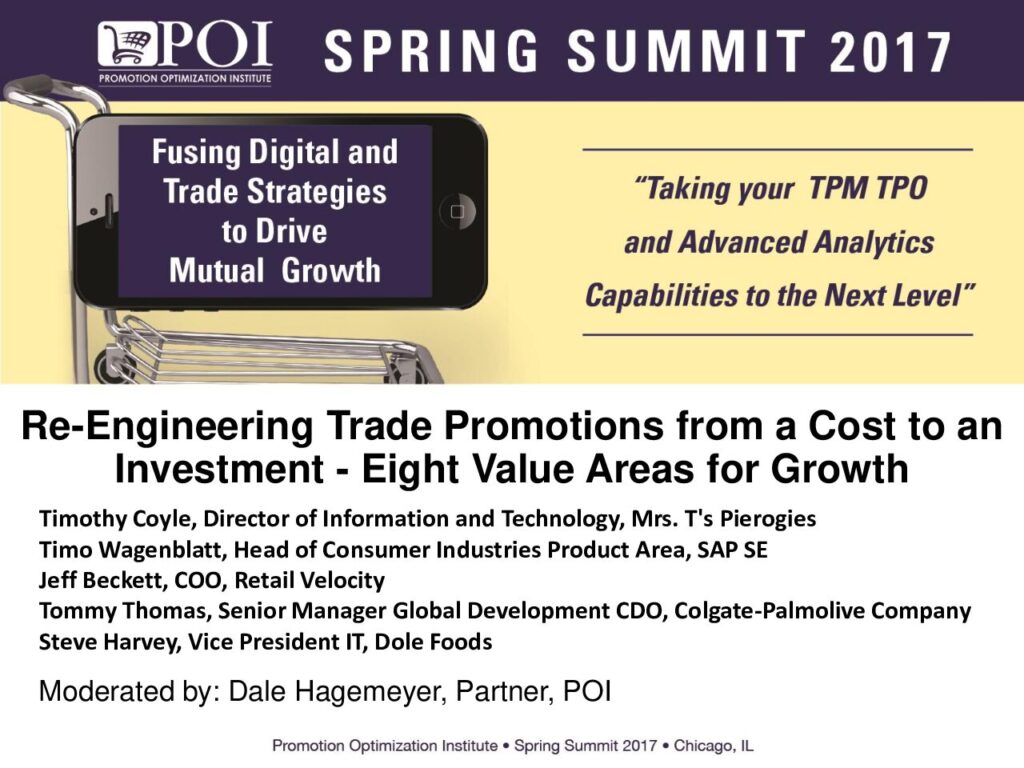 POI
PROMOTION OPTIMIZATION INSTITUTE

SPRING SUMMIT 2017

Fusing Digital and Trade Strategies to Drive Mutual Growth

"Taking your TPM TPO and Advanced Analytics Capabilities to the Next Level"

Re-Engineering Trade Promotions from a Cost to an Investment - Eight Value Areas for Growth

Timothy Coyle, Director of Information and Technology, Mrs. T's Pierogies
Timo Wagenblatt, Head of Consumer Industries Product Area, SAP SE
Jeff Beckett, COO, Retail Velocity
Tommy Thomas, Senior Manager Global Development CDO, Colgate-Palmolive Company
Steve Harvey, Vice President IT, Dole Foods

Moderated by: Dale Hagemeyer, Partner, POI

Promotion Optimization Institute • Spring Summit 2017 • Chicago, IL